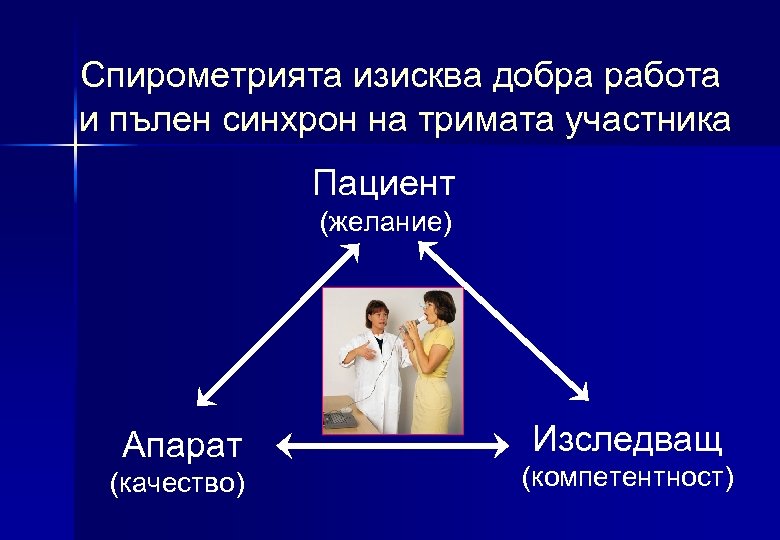 Спирометрията изисква добра работа и пълен синхрон на тримата участника

Пациент
(желание)

Апарат
(качество)

Изследващ
(компетентност)